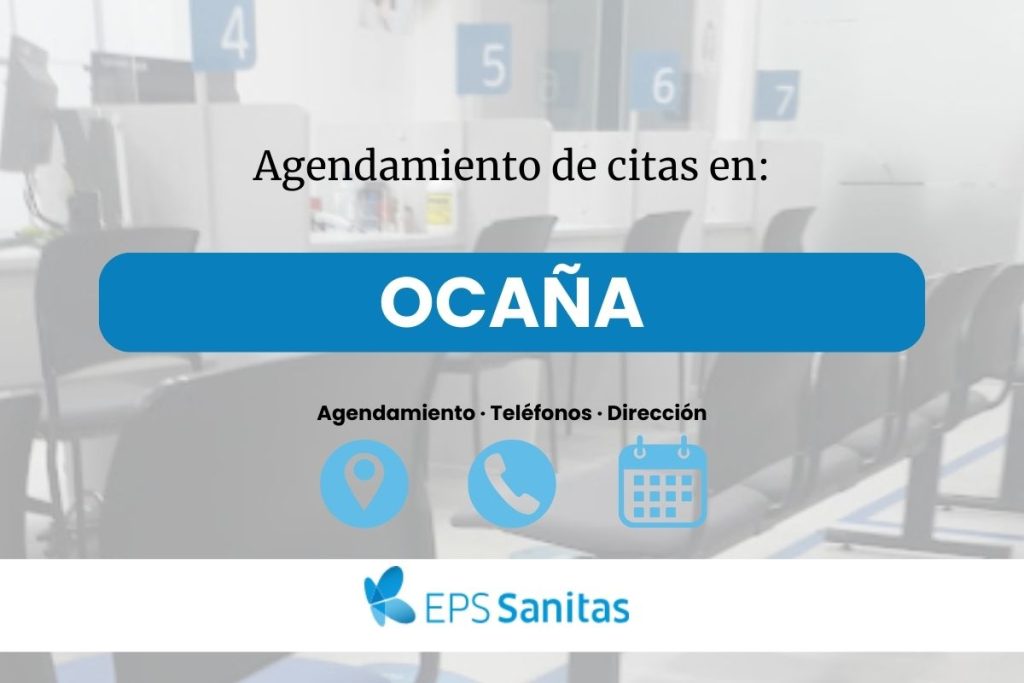 4

5

6

7

Agendamiento de citas en:

OCAÑA

Agendamiento · Teléfonos · Dirección

EPS Sanitas